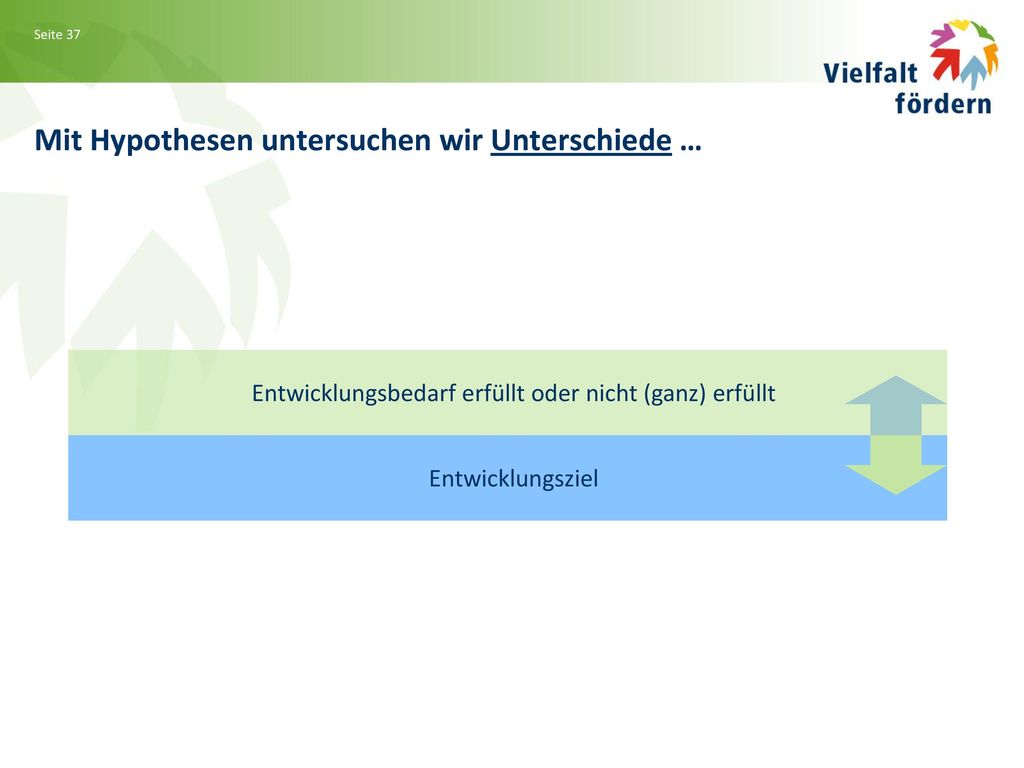 Seite 37

Vielfalt fördern

Mit Hypothesen untersuchen wir Unterschiede …

Entwicklungsbedarf erfüllt oder nicht (ganz) erfüllt

Entwicklungsziel